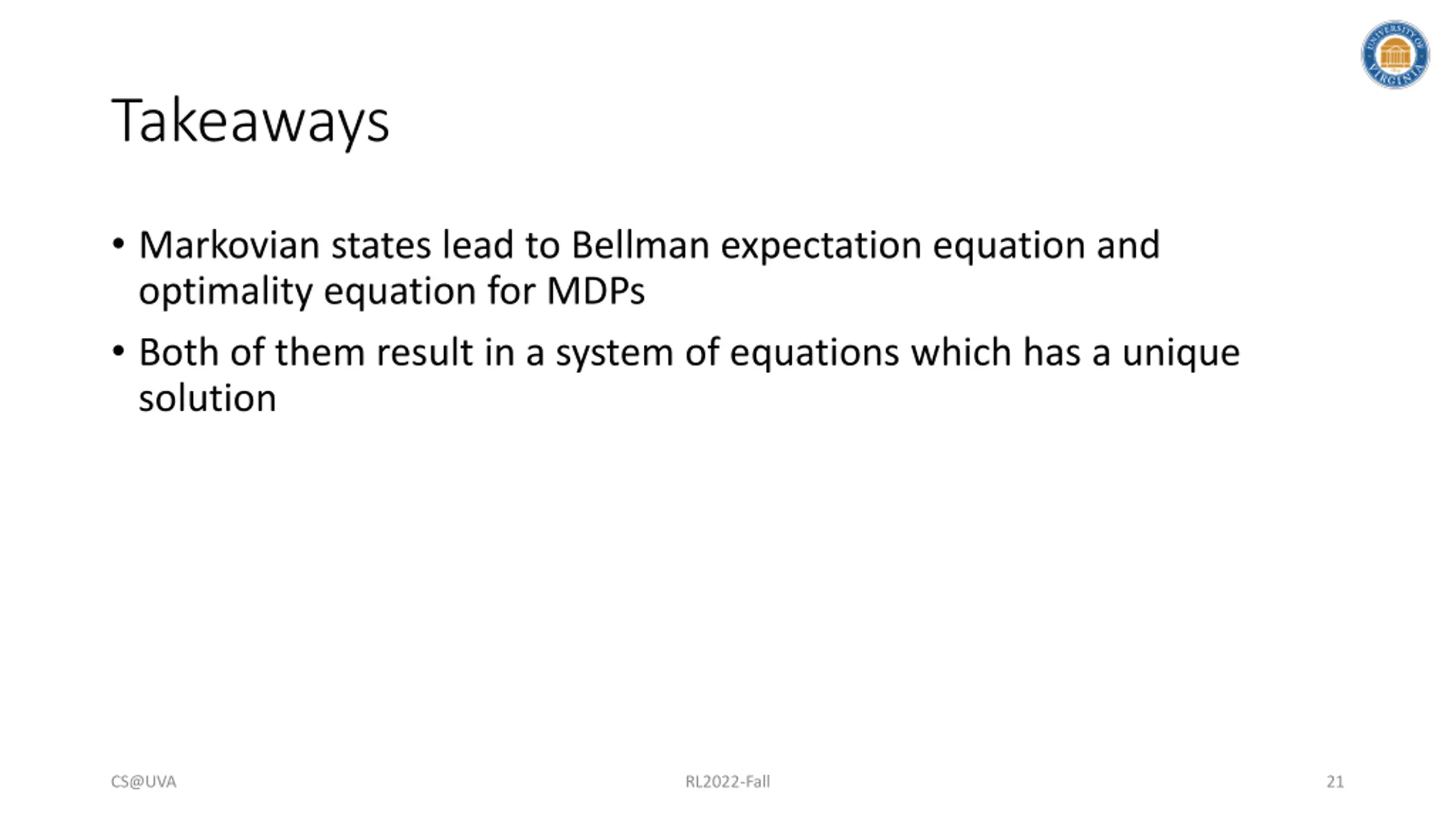 UNIVERSITY OF VIRGINIA

Takeaways

• Markovian states lead to Bellman expectation equation and optimality equation for MDPs
• Both of them result in a system of equations which has a unique solution

CS@UVA RL2022-Fall 21